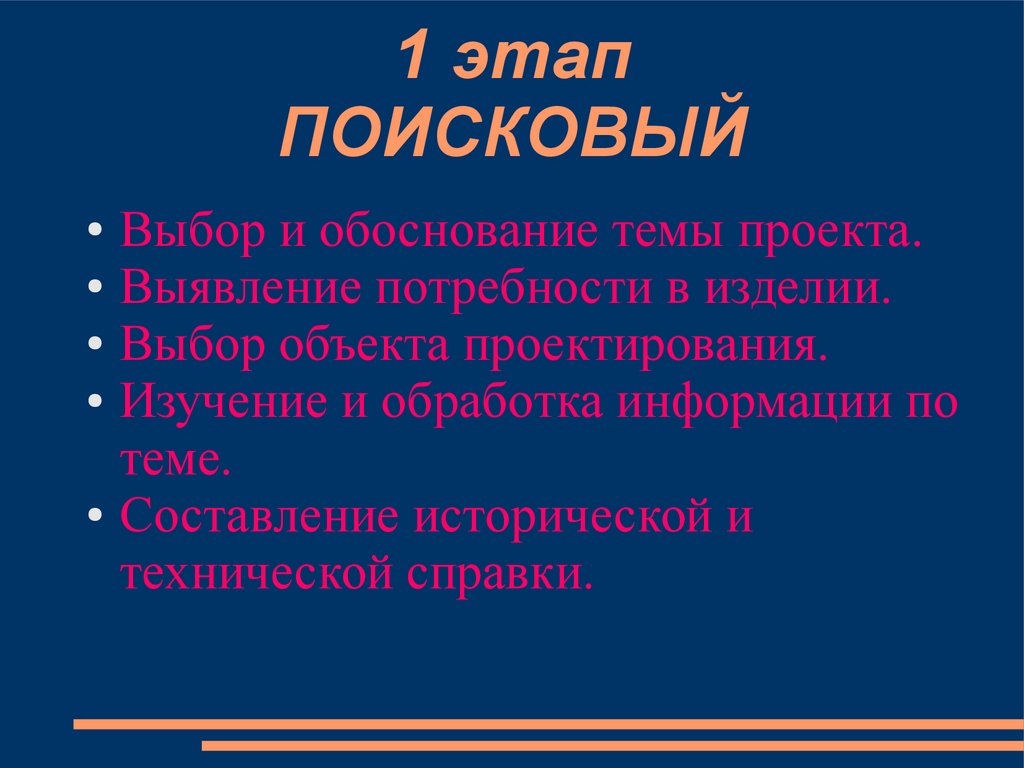 1 этап
ПОИСКОВЫЙ

• Выбор и обоснование темы проекта.
• Выявление потребности в изделии.
• Выбор объекта проектирования.
• Изучение и обработка информации по теме.
• Составление исторической и технической справки.